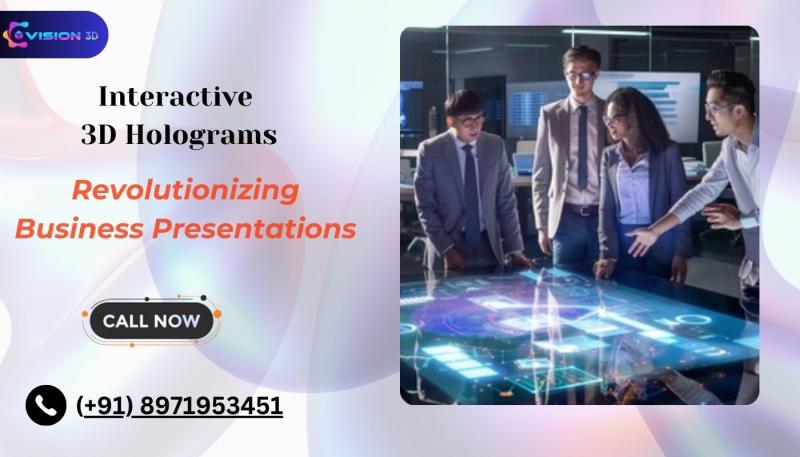 VISION 3D

Interactive 3D Holograms

Revolutionizing Business Presentations

CALL NOW

(+91) 8971953451